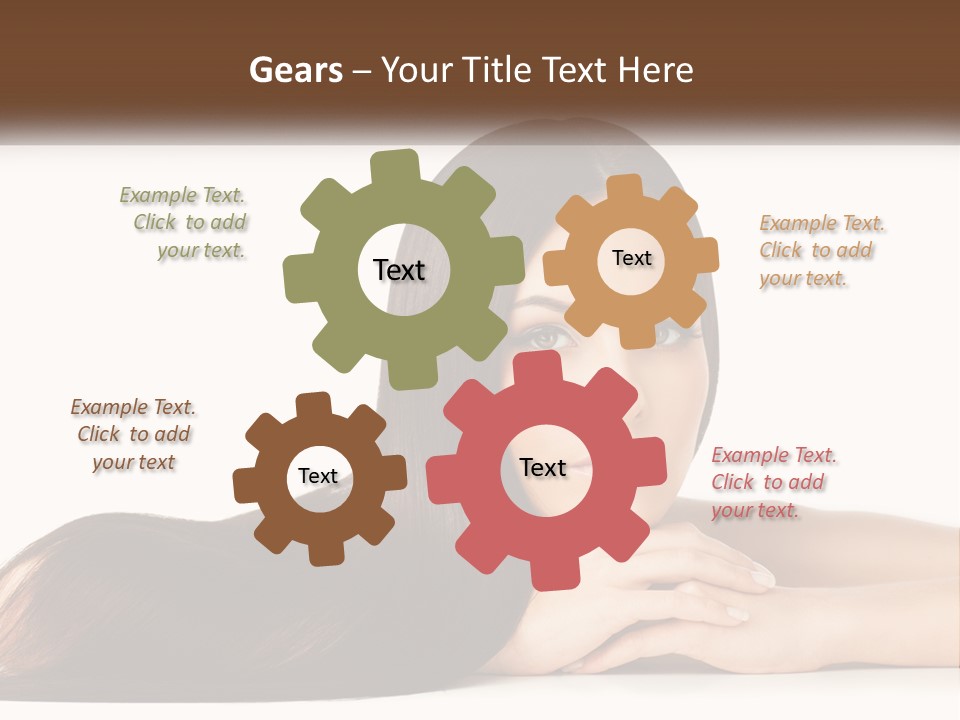 Gears – Your Title Text Here

Example Text. Click to add your text.

Text

Text

Example Text. Click to add your text.

Example Text. Click to add your text

Text

Text

Example Text. Click to add your text.